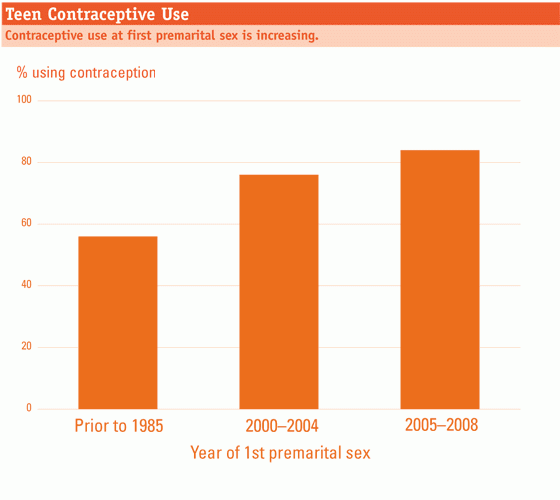 Teen Contraceptive Use
Contraceptive use at first premarital sex is increasing.

% using contraception

100
80
60
40
20
0

Prior to 1985
2000–2004
2005–2008

Year of 1st premarital sex